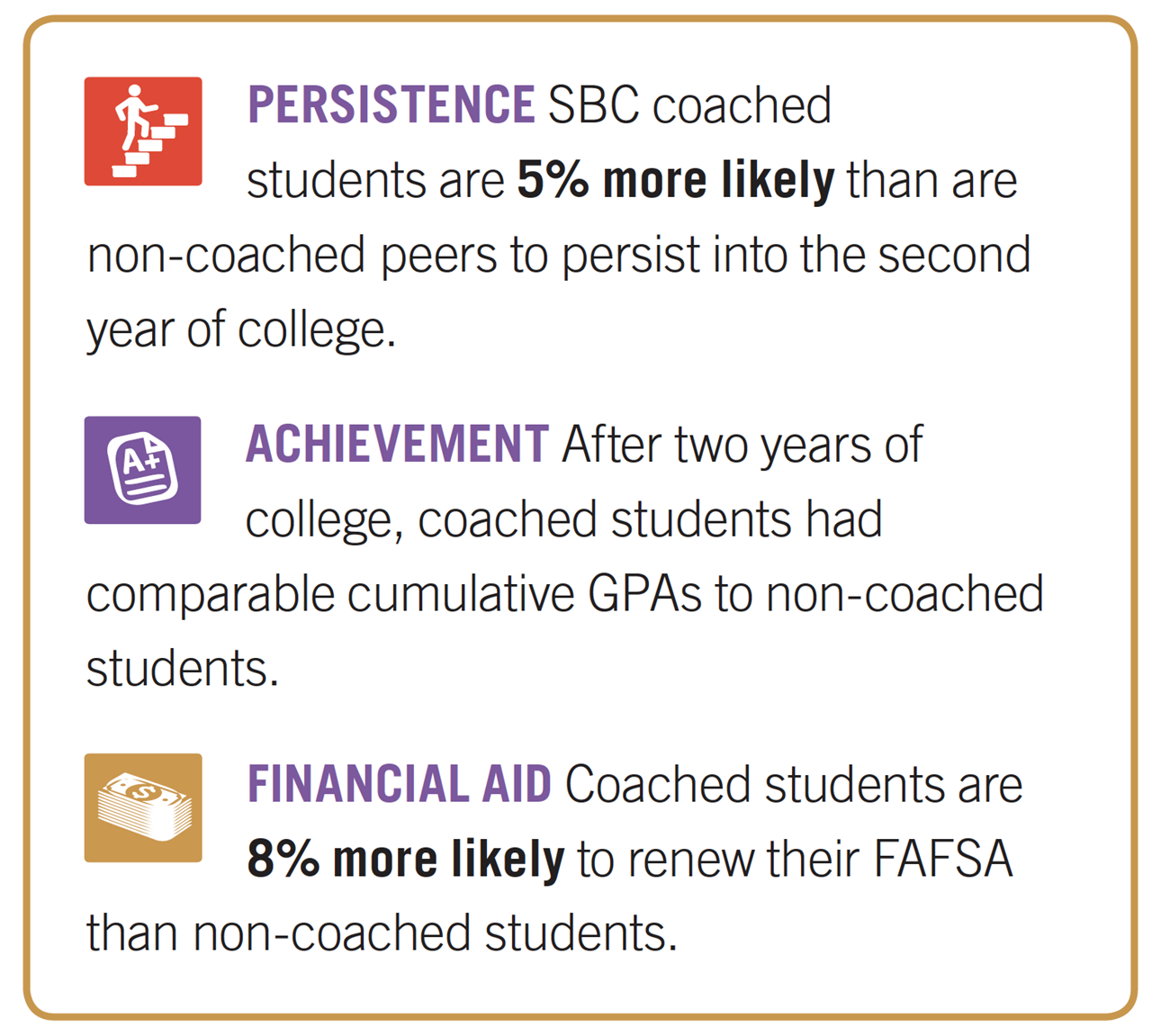 PERSISTENCE SBC coached students are 5% more likely than are non-coached peers to persist into the second year of college.

A+

ACHIEVEMENT After two years of college, coached students had comparable cumulative GPAs to non-coached students.

$

FINANCIAL AID Coached students are 8% more likely to renew their FAFSA than non-coached students.